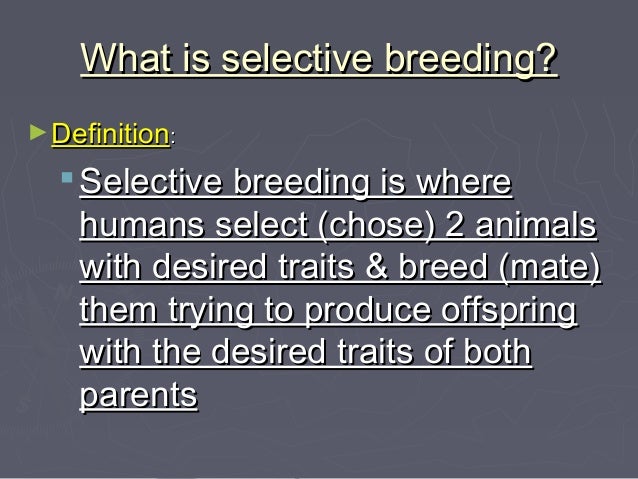 What is selective breeding?

Definition:

Selective breeding is where humans select (chose) 2 animals with desired traits & breed (mate) them trying to produce offspring with the desired traits of both parents